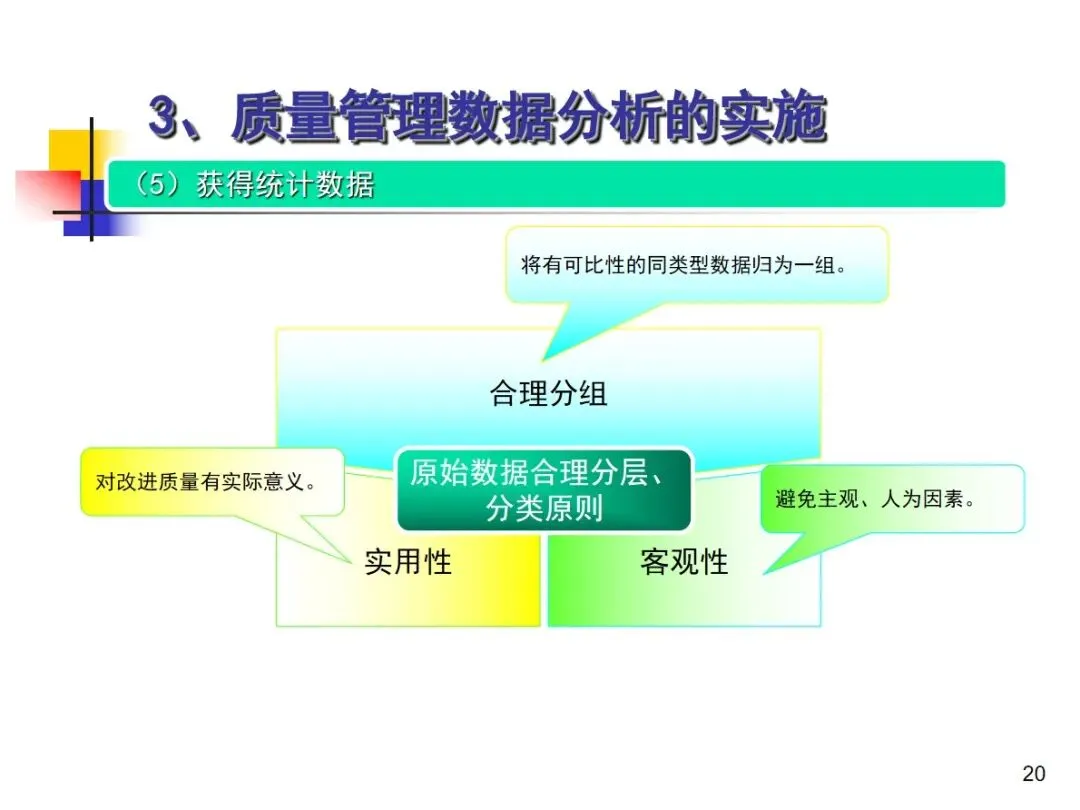 3、质量管理数据分析的实施

（5）获得统计数据

将有可比性的同类型数据归为一组。

合理分组

对改进质量有实际意义。

原始数据合理分层、分类原则

避免主观、人为因素。

实用性

客观性

20